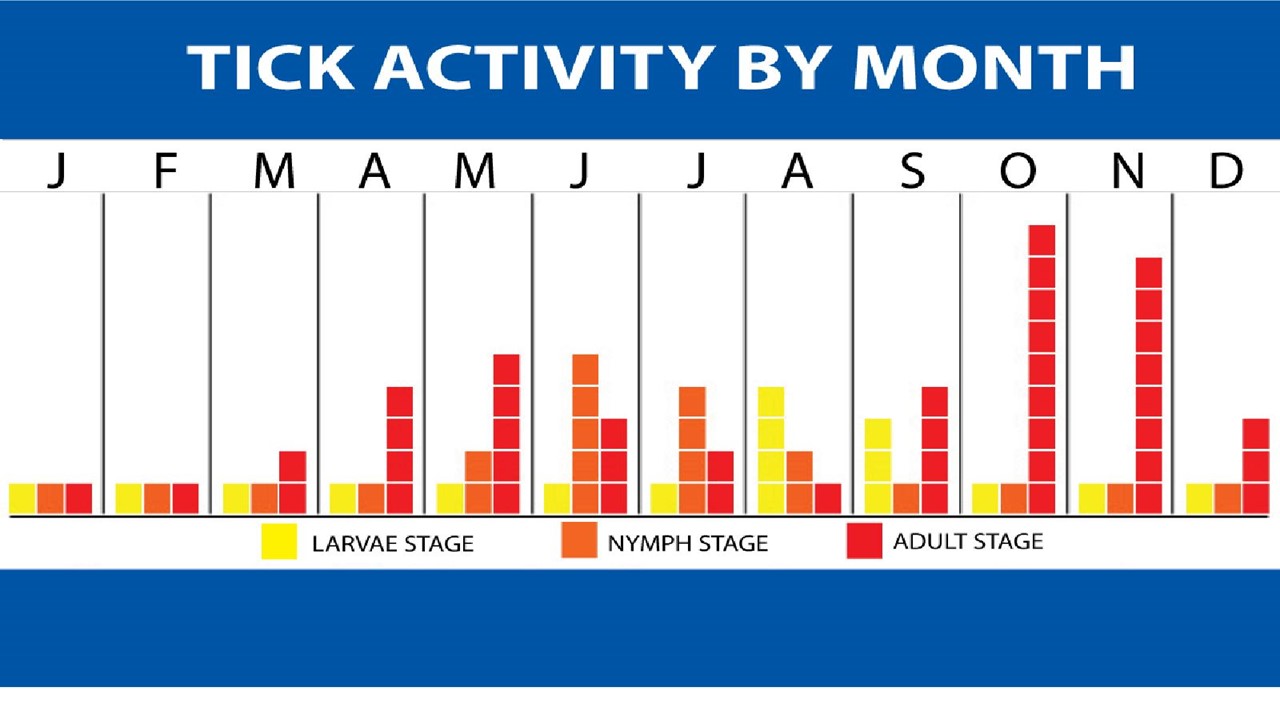 TICK ACTIVITY BY MONTH

J F M A M J J A S O N D

LARVAE STAGE NYMPH STAGE ADULT STAGE